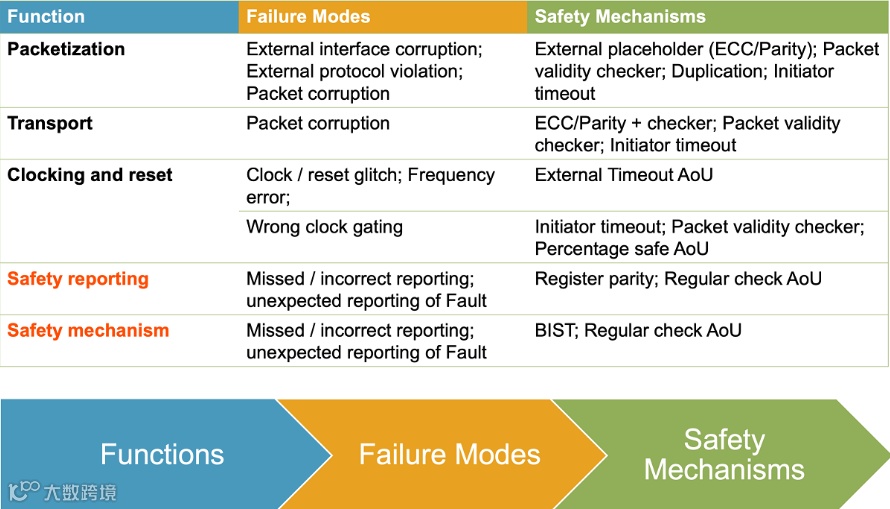 | Function | Failure Modes | Safety Mechanisms |
|---|---|---|
| Packetization | External interface corruption; External protocol violation; Packet corruption | External placeholder (ECC/Parity); Packet validity checker; Duplication; Initiator timeout |
| Transport | Packet corruption | ECC/Parity + checker; Packet validity checker; Initiator timeout |
| Clocking and reset | Clock / reset glitch; Frequency error; | External Timeout AoU |
| | Wrong clock gating | Initiator timeout; Packet validity checker; Percentage safe AoU |
| Safety reporting | Missed / incorrect reporting; unexpected reporting of Fault | Register parity; Regular check AoU |
| Safety mechanism | Missed / incorrect reporting; unexpected reporting of Fault | BIST; Regular check AoU |

Functions

Failure Modes

Safety Mechanisms

大数跨境